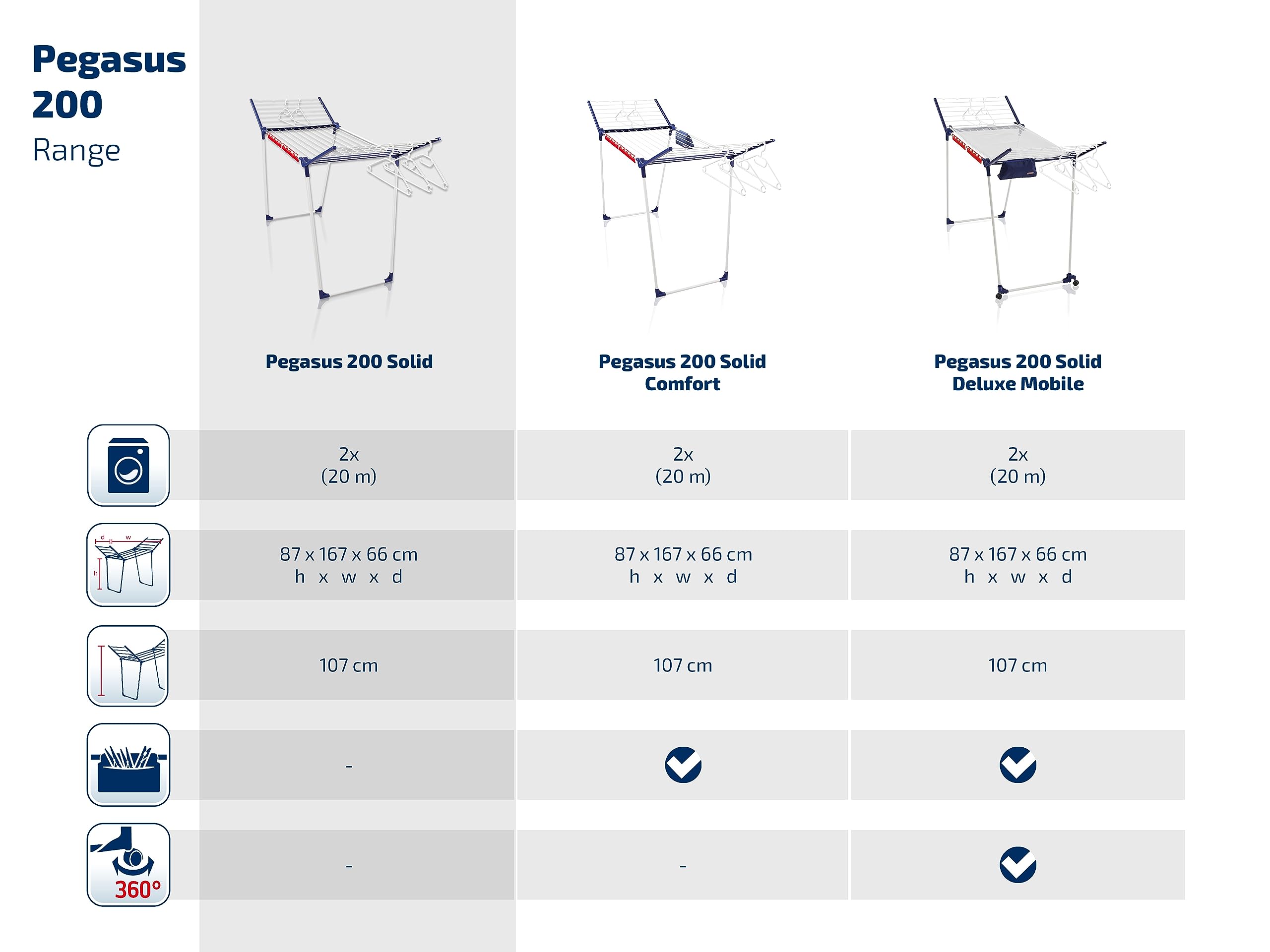 Pegasus 200 Range

| | Pegasus 200 Solid | Pegasus 200 Solid Comfort | Pegasus 200 Solid Deluxe Mobile |
|---|---|---|---|
| | 2x (20 m) | 2x (20 m) | 2x (20 m) |
| d w h | 87 x 167 x 66 cm h x w x d | 87 x 167 x 66 cm h x w x d | 87 x 167 x 66 cm h x w x d |
| | 107 cm | 107 cm | 107 cm |
| | - | ✓ | ✓ |
| 360° | - | - | ✓ |